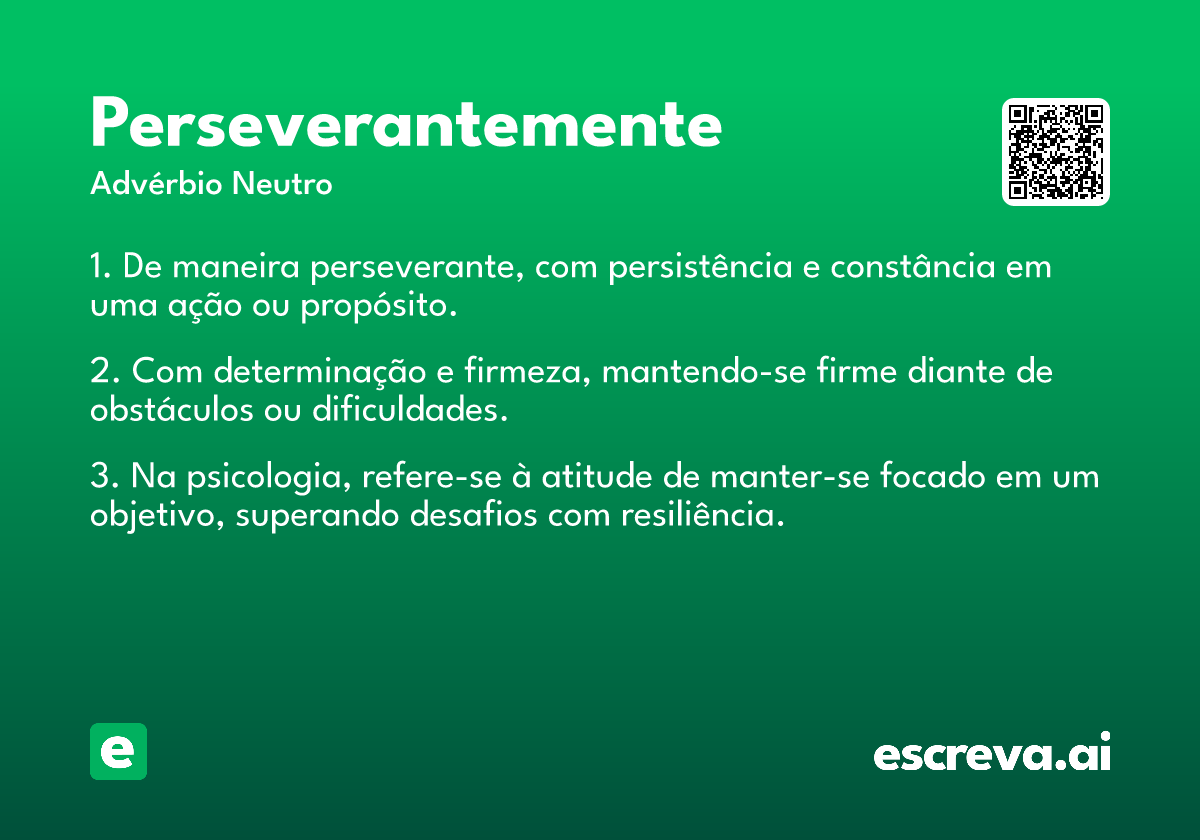 Perseverantemente
Advérbio Neutro

1. De maneira perseverante, com persistência e constância em uma ação ou propósito.

2. Com determinação e firmeza, mantendo-se firme diante de obstáculos ou dificuldades.

3. Na psicologia, refere-se à atitude de manter-se focado em um objetivo, superando desafios com resiliência.

e

escreva.ai